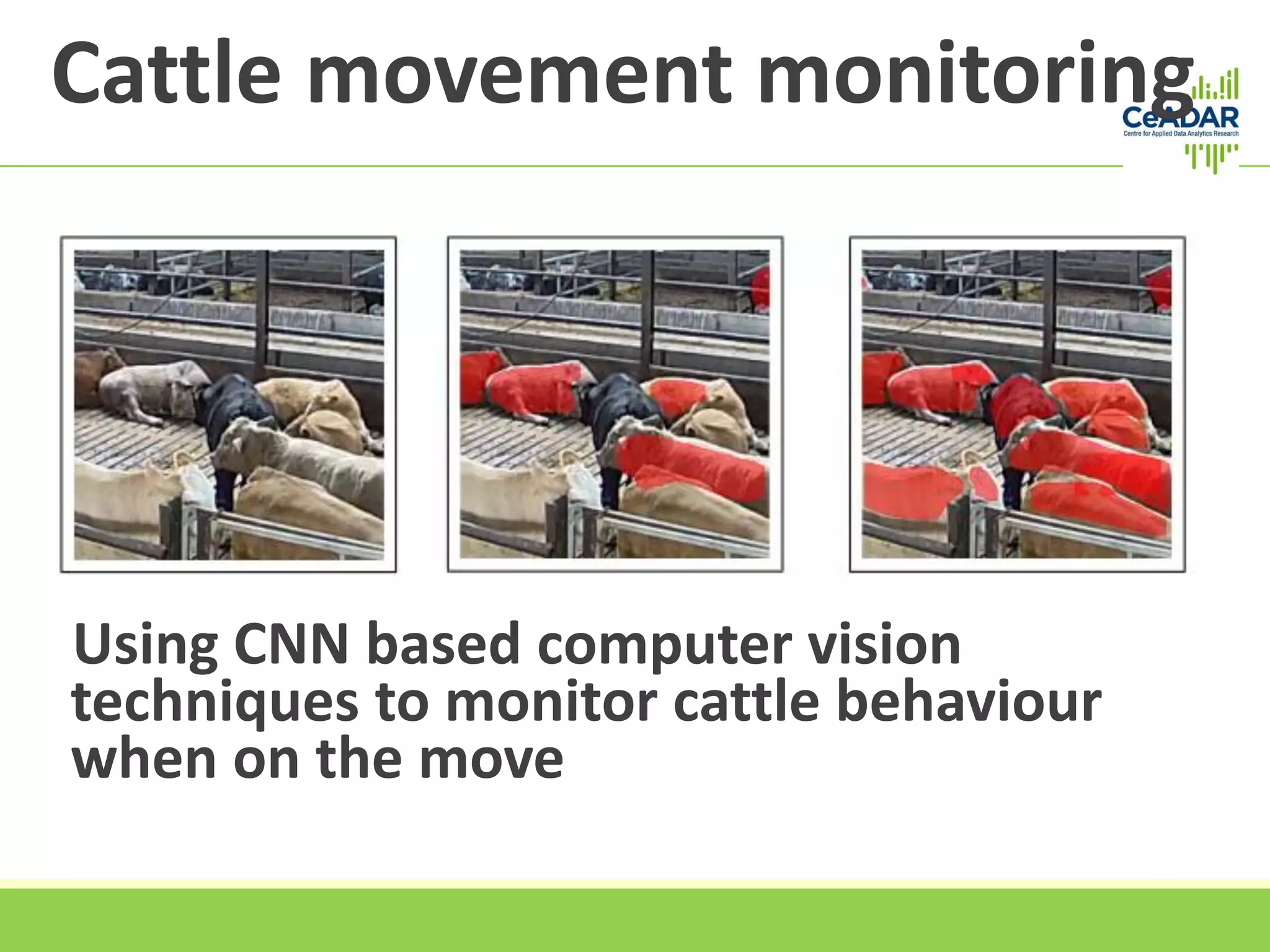 Cattle movement monitoring

CeADAR
Centre for Applied Data Analytics Research

Using CNN based computer vision techniques to monitor cattle behaviour when on the move